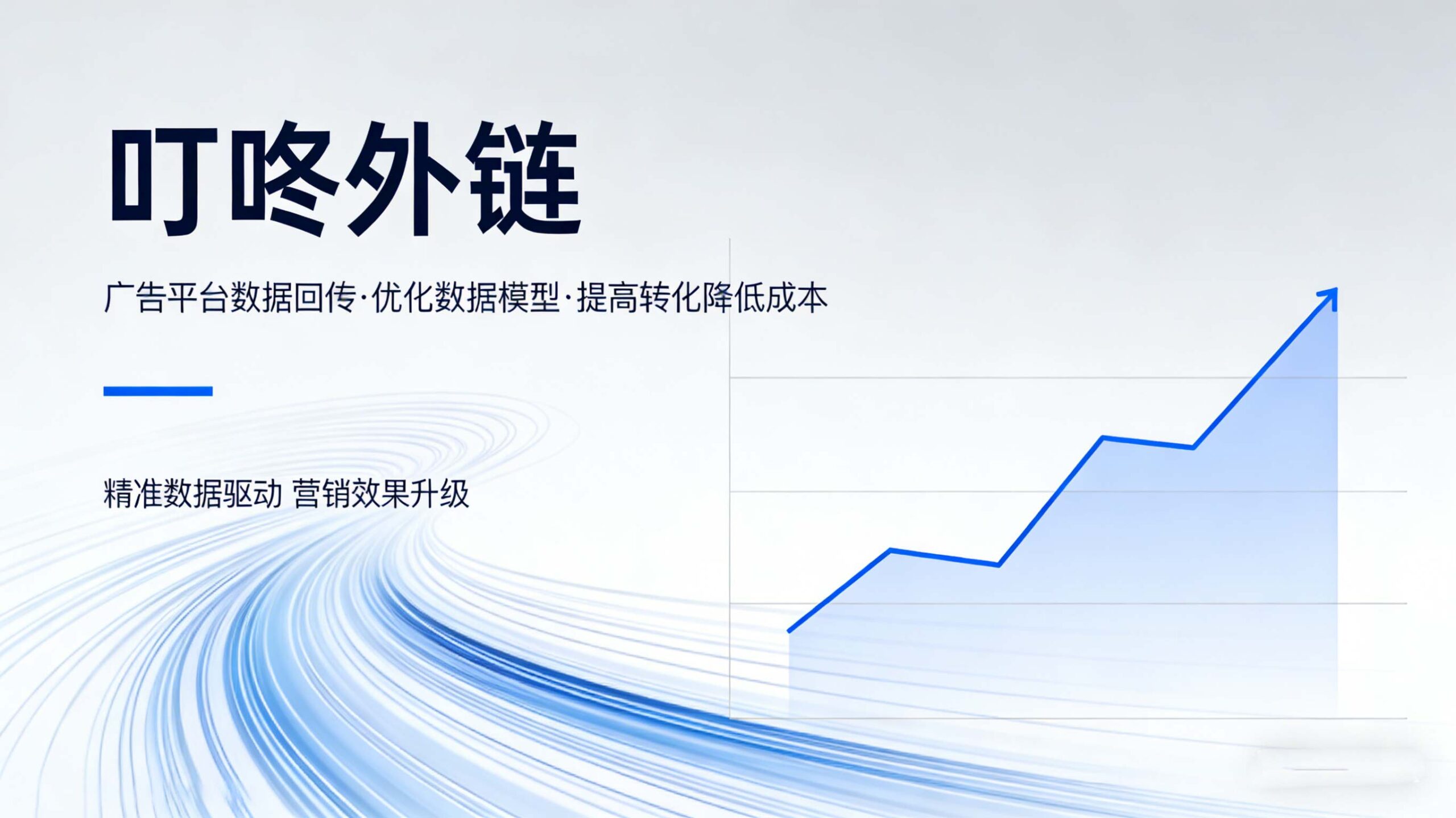 叮咚外链

广告平台数据回传·优化数据模型·提高转化降低成本

精准数据驱动 营销效果升级